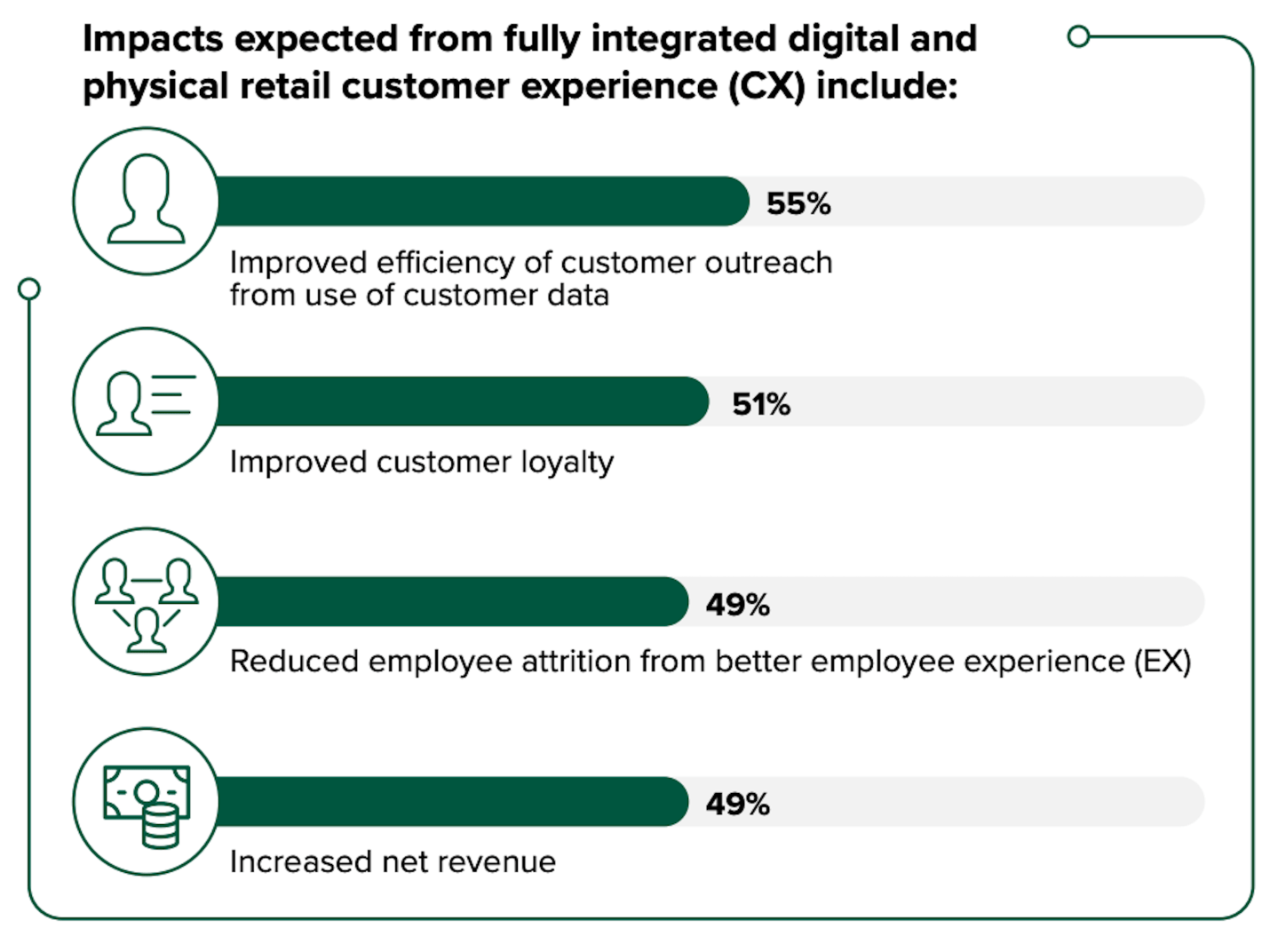 Impacts expected from fully integrated digital and physical retail customer experience (CX) include:

55%
Improved efficiency of customer outreach from use of customer data

51%
Improved customer loyalty

49%
Reduced employee attrition from better employee experience (EX)

49%
Increased net revenue